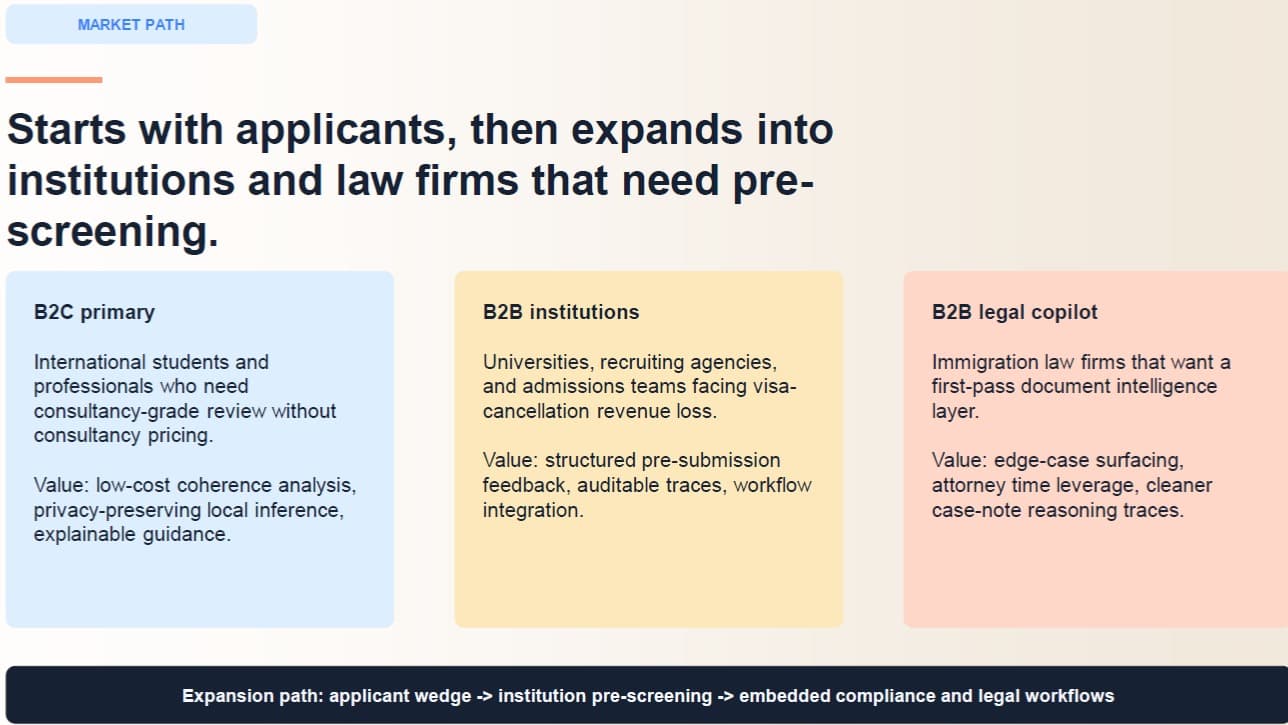 MARKET PATH

Starts with applicants, then expands into institutions and law firms that need pre-screening.

B2C primary

International students and professionals who need consultancy-grade review without consultancy pricing.

Value: low-cost coherence analysis, privacy-preserving local inference, explainable guidance.

B2B institutions

Universities, recruiting agencies, and admissions teams facing visa-cancellation revenue loss.

Value: structured pre-submission feedback, auditable traces, workflow integration.

B2B legal copilot

Immigration law firms that want a first-pass document intelligence layer.

Value: edge-case surfacing, attorney time leverage, cleaner case-note reasoning traces.

Expansion path: applicant wedge -> institution pre-screening -> embedded compliance and legal workflows